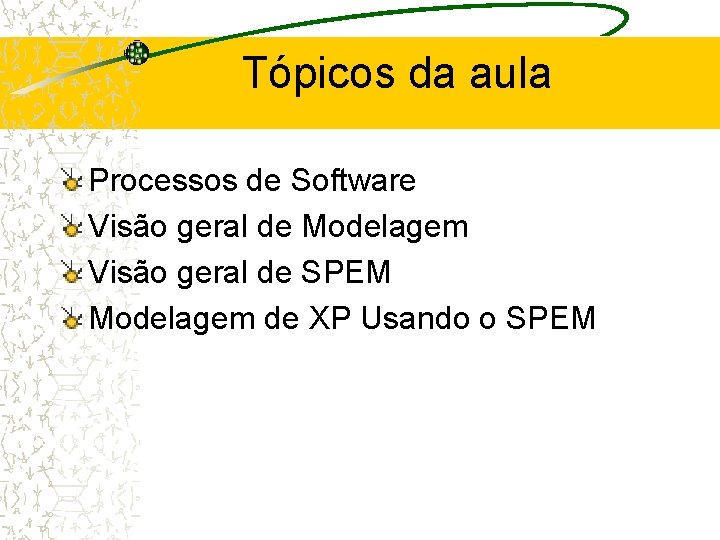 Tópicos da aula

Processos de Software
Visão geral de Modelagem
Visão geral de SPEM
Modelagem de XP Usando o SPEM